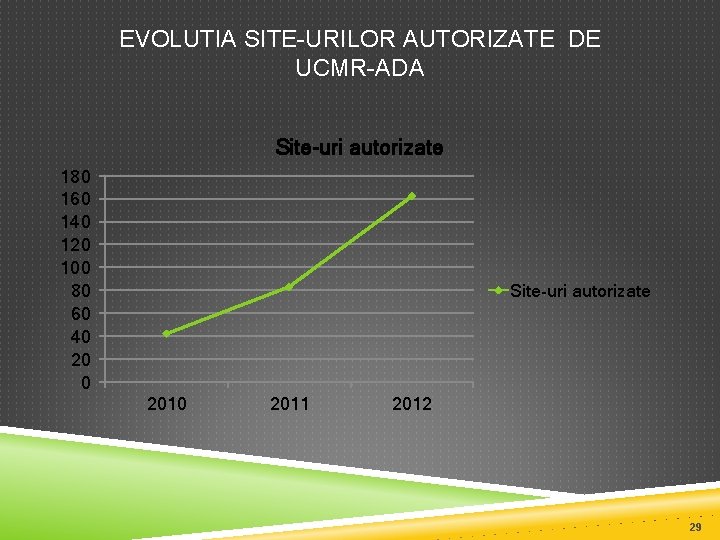 EVOLUTIA SITE-URILOR AUTORIZATE DE UCMR-ADA

Site-uri autorizate

180
160
140
120
100
80
60
40
20
0

2010
2011
2012

Site-uri autorizate

29